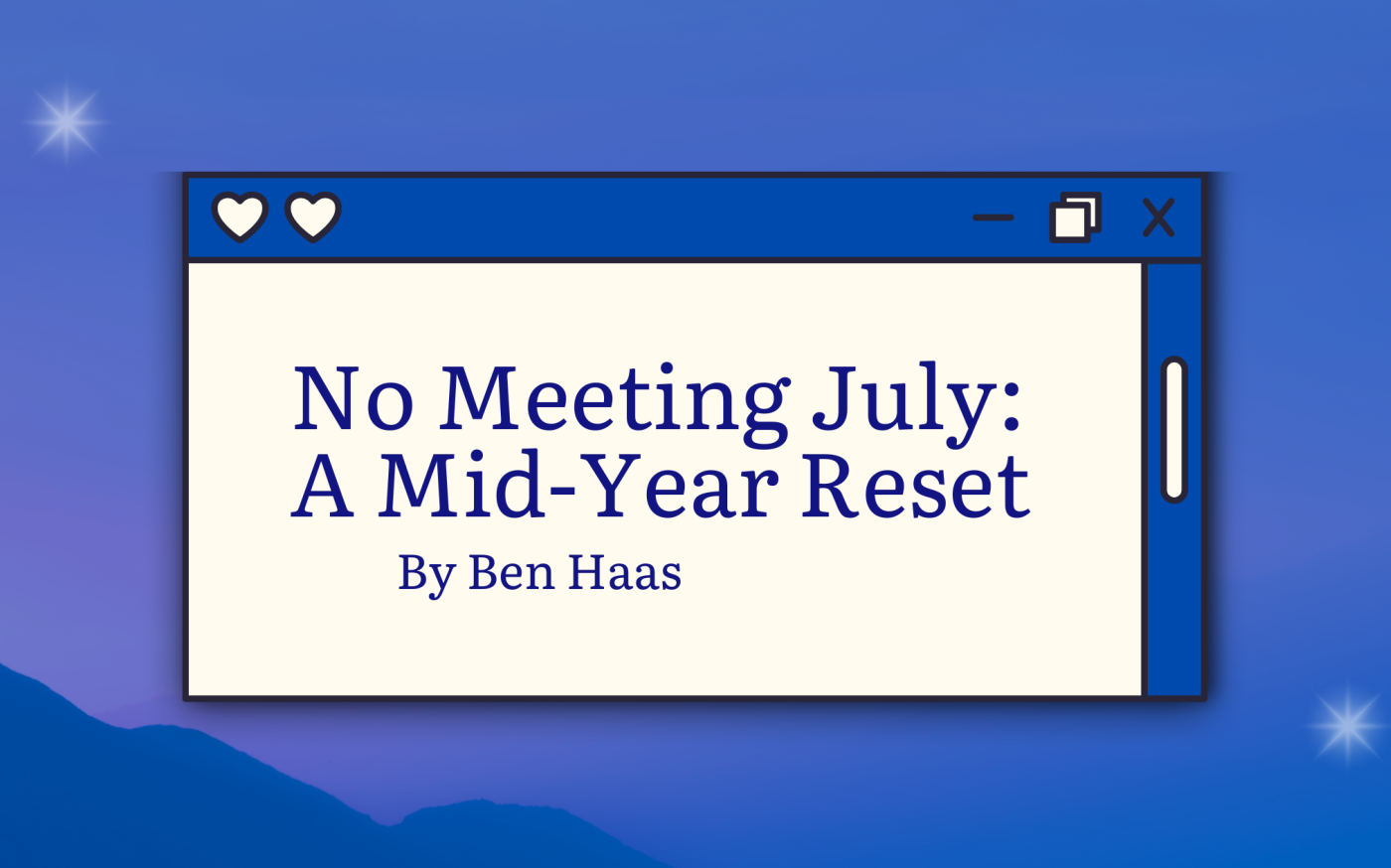 No Meeting July:
A Mid-Year Reset

By Ben Haas